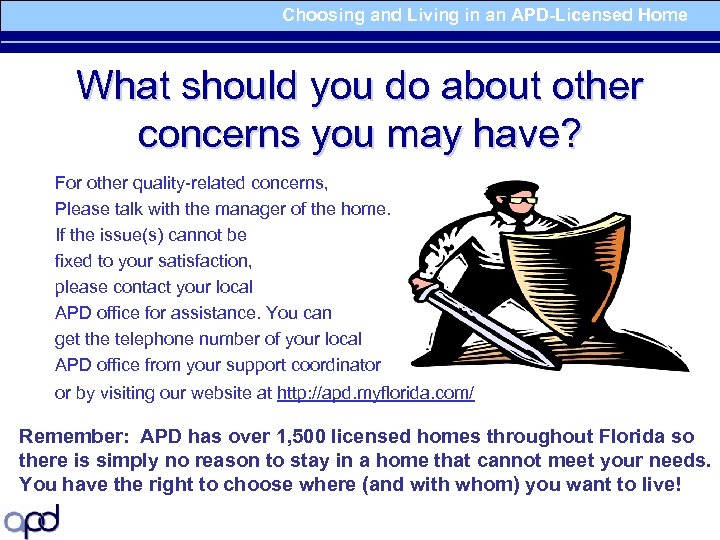 Choosing and Living in an APD-Licensed Home

What should you do about other concerns you may have?

For other quality-related concerns, Please talk with the manager of the home. If the issue(s) cannot be fixed to your satisfaction, please contact your local APD office for assistance. You can get the telephone number of your local APD office from your support coordinator or by visiting our website at http://apd.myflorida.com/

Remember: APD has over 1,500 licensed homes throughout Florida so there is simply no reason to stay in a home that cannot meet your needs. You have the right to choose where (and with whom) you want to live!

apd